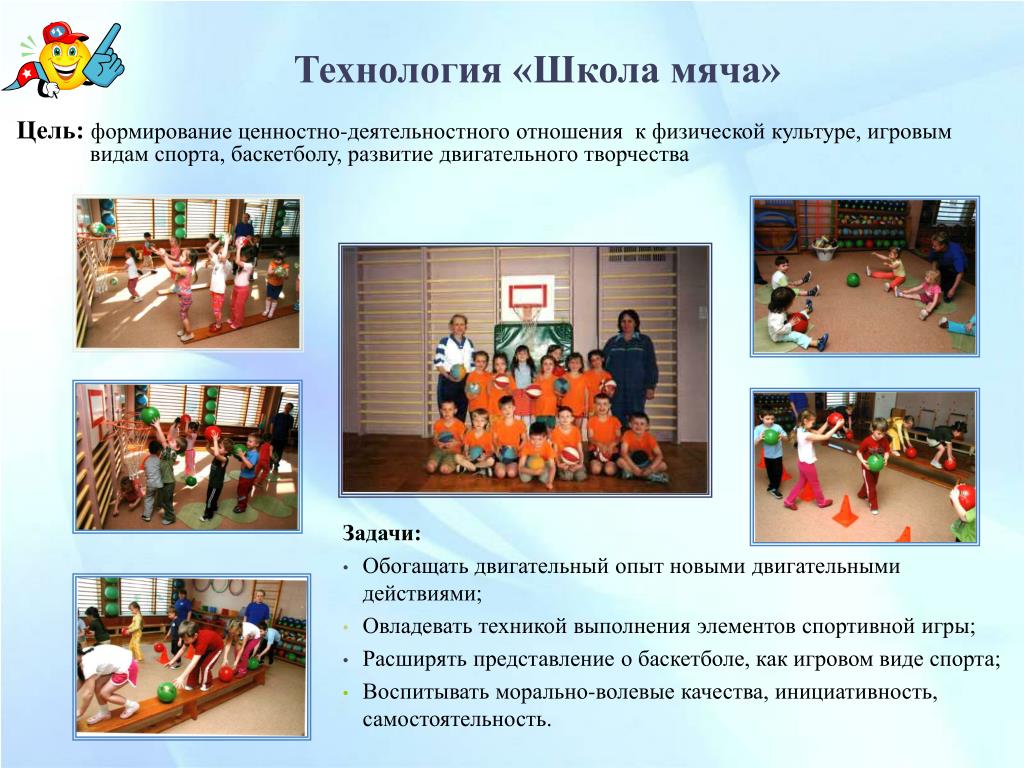 Технология «Школа мяча»

Цель: формирование ценностно-деятельностного отношения к физической культуре, игровым видам спорта, баскетболу, развитие двигательного творчества

Задачи:
• Обогащать двигательный опыт новыми двигательными действиями;
• Овладевать техникой выполнения элементов спортивной игры;
• Расширять представление о баскетболе, как игровом виде спорта;
• Воспитывать морально-волевые качества, инициативность, самостоятельность.